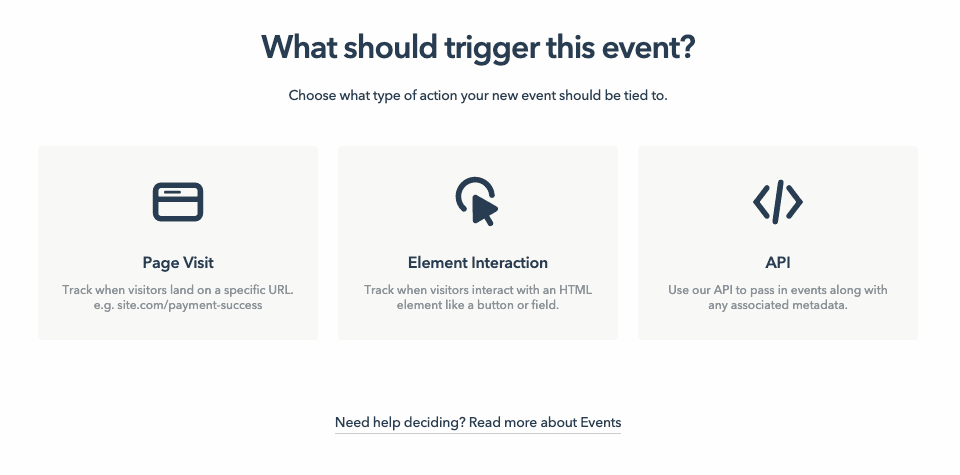 What should trigger this event?

Choose what type of action your new event should be tied to.

Page Visit

Track when visitors land on a specific URL. e.g. site.com/payment-success

Element Interaction

Track when visitors interact with an HTML element like a button or field.

API

Use our API to pass in events along with any associated metadata.

Need help deciding? Read more about Events